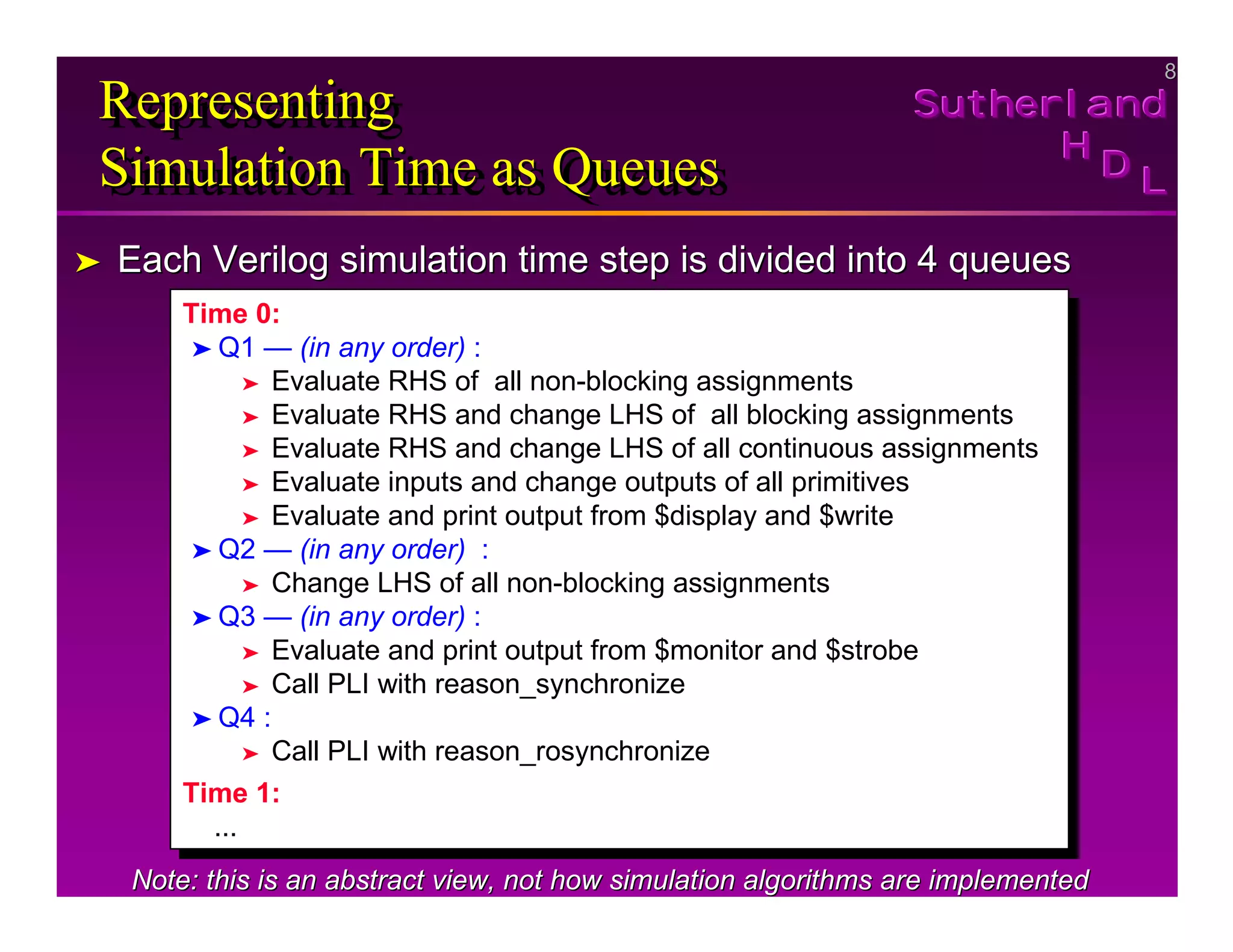 8

Representing Simulation Time as Queues

Sutherland HDL

➤ Each Verilog simulation time step is divided into 4 queues

Time 0:
➤ Q1 — (in any order) :
➤ Evaluate RHS of all non-blocking assignments
➤ Evaluate RHS and change LHS of all blocking assignments
➤ Evaluate RHS and change LHS of all continuous assignments
➤ Evaluate inputs and change outputs of all primitives
➤ Evaluate and print output from \$display and \$write
➤ Q2 — (in any order) :
➤ Change LHS of all non-blocking assignments
➤ Q3 — (in any order) :
➤ Evaluate and print output from \$monitor and \$strobe
➤ Call PLI with reason_synchronize
➤ Q4 :
➤ Call PLI with reason_rosynchronize
Time 1:
...

Note: this is an abstract view, not how simulation algorithms are implemented